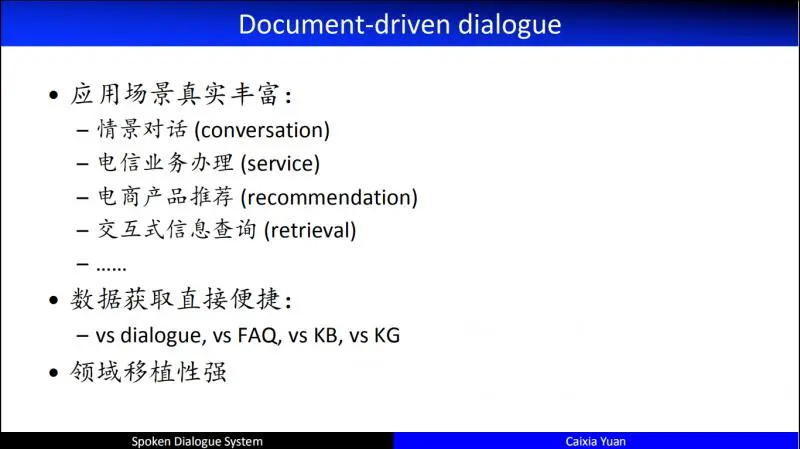 Document-driven dialogue

• 应用场景真实丰富：
– 情景对话 (conversation)
– 电信业务办理 (service)
– 电商产品推荐 (recommendation)
– 交互式信息查询 (retrieval)
– ……

• 数据获取直接便捷：
– vs dialogue, vs FAQ, vs KB, vs KG

• 领域移植性强

Spoken Dialogue System

Caixia Yuan